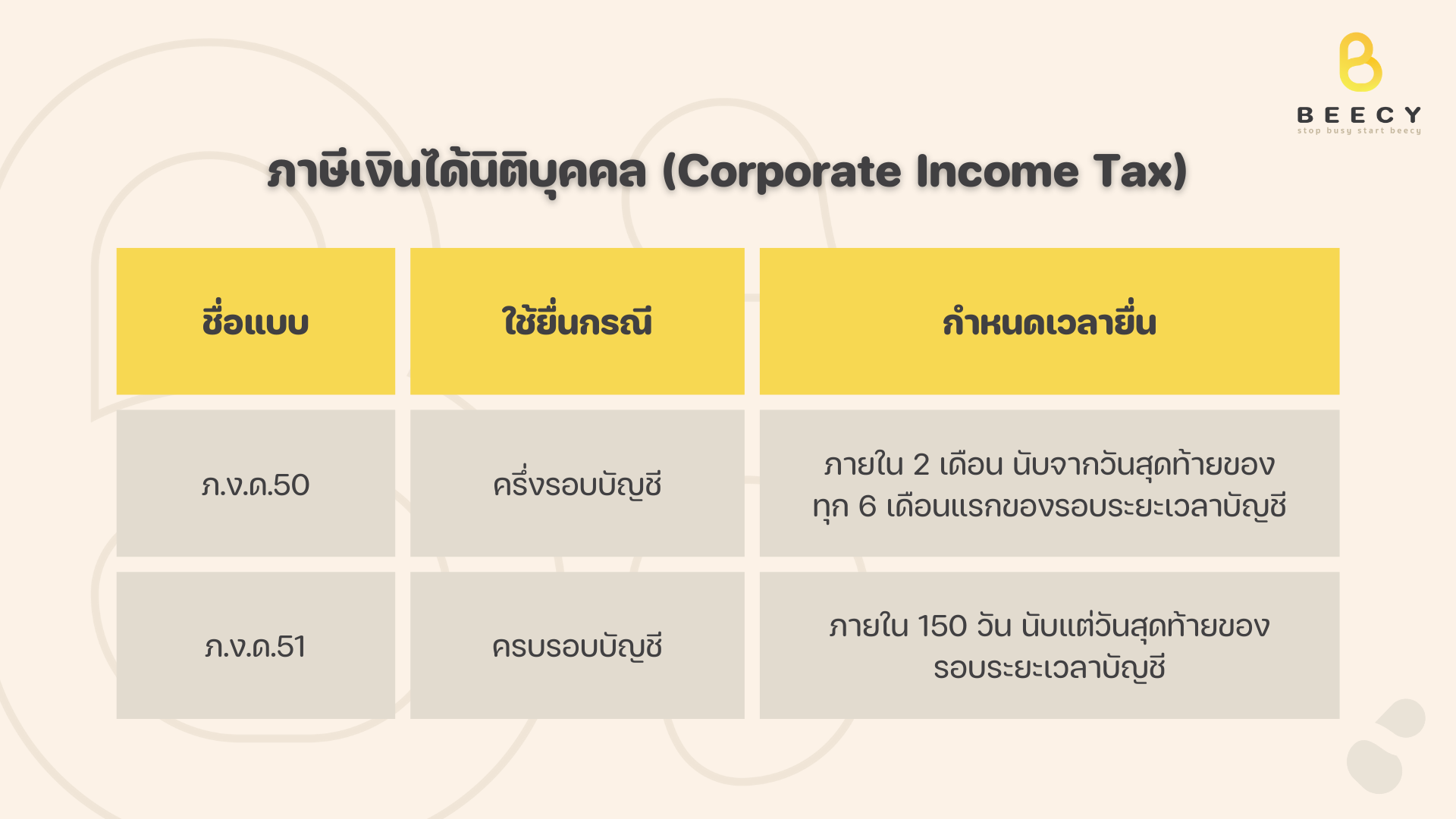 BEECY
stop busy start beecy

ภาษีเงินได้นิติบุคคล (Corporate Income Tax)

| ชื่อแบบ | ใช้ยื่นกรณี | กำหนดเวลายื่น |
|---|---|---|
| ภ.ง.ด.50 | ครึ่งรอบบัญชี | ภายใน 2 เดือน นับจากวันสุดท้ายของทุก 6 เดือนแรกของรอบระยะเวลาบัญชี |
| ภ.ง.ด.51 | ครบรอบบัญชี | ภายใน 150 วัน นับแต่วันสุดท้ายของรอบระยะเวลาบัญชี |